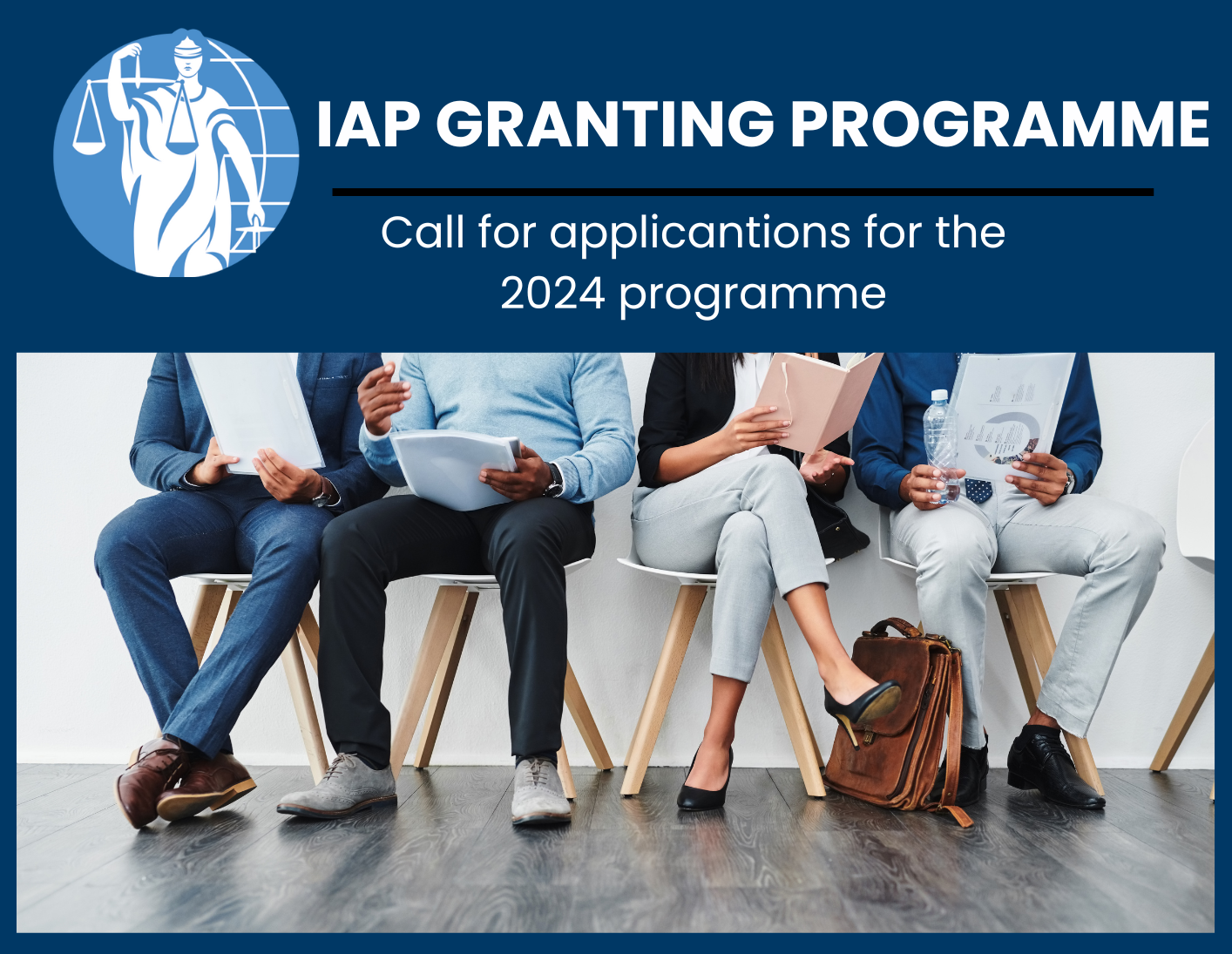 IAP GRANTING PROGRAMME

Call for applicantions for the 2024 programme